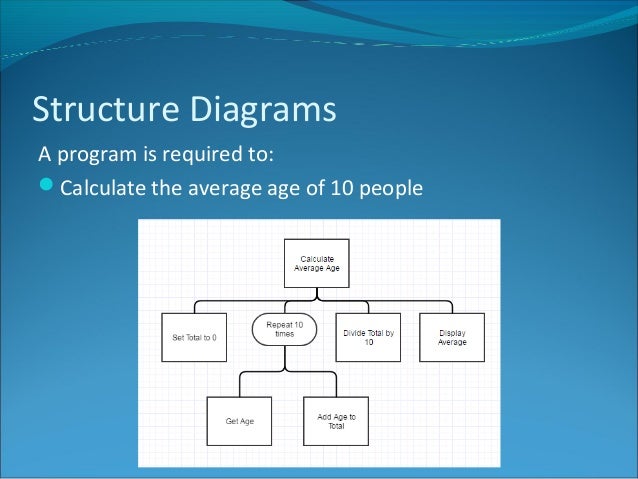 Structure Diagrams

A program is required to:

Calculate the average age of 10 people

Calculate Average Age

Set Total to 0

Repeat 10 times

Divide Total by 10

Display Average

Get Age

Add Age to Total